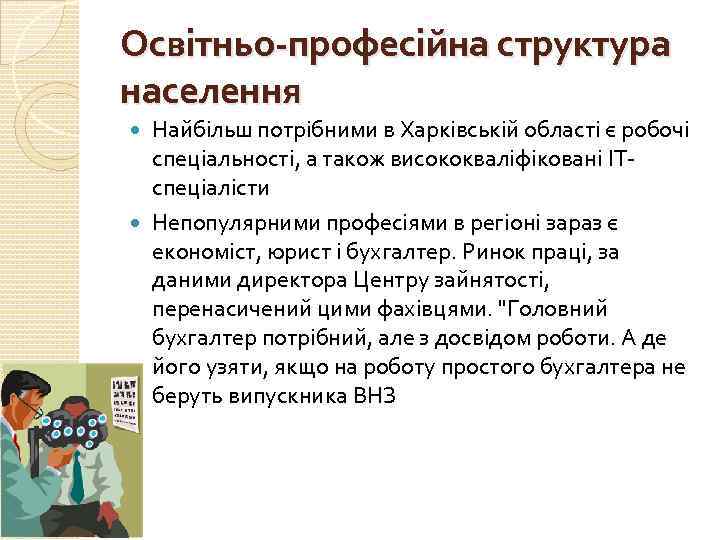 Освітньо-професійна структура населення

Найбільш потрібними в Харківській області є робочі спеціальності, а також висококваліфіковані IT-спеціалісти

Непопулярними професіями в регіоні зараз є економіст, юрист і бухгалтер. Ринок праці, за даними директора Центру зайнятості, перенасичений цими фахівцями. "Головний бухгалтер потрібний, але з досвідом роботи. А де його узяти, якщо на роботу простого бухгалтера не беруть випускника ВНЗ